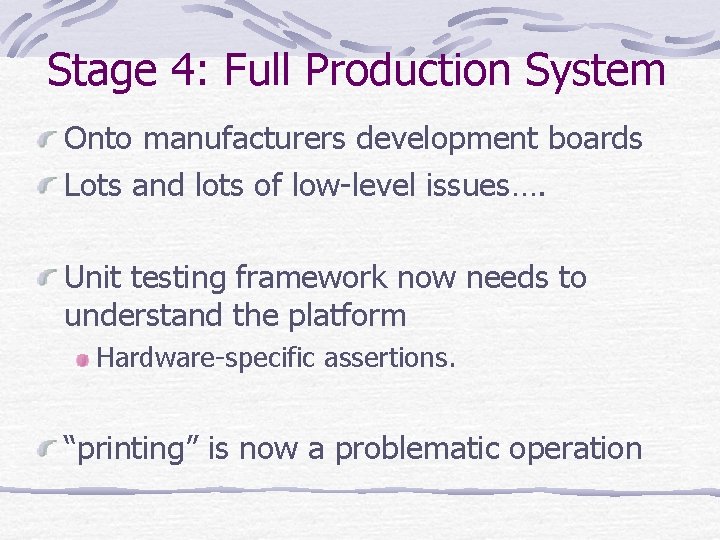 Stage 4: Full Production System

Onto manufacturers development boards

Lots and lots of low-level issues….

Unit testing framework now needs to understand the platform

Hardware-specific assertions.

“printing” is now a problematic operation